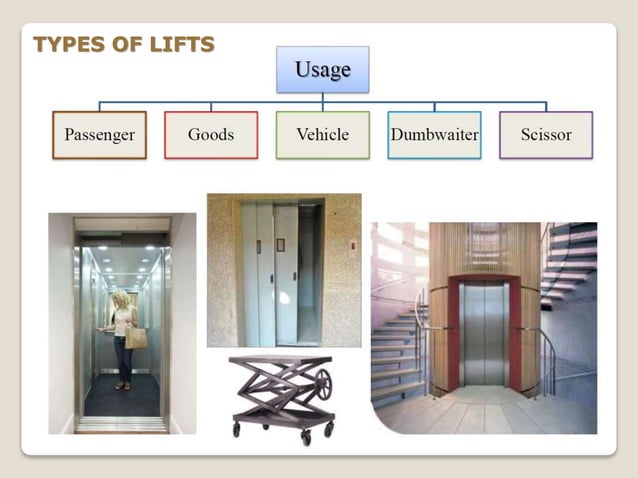 TYPES OF LIFTS

Usage

Passenger

Goods

Vehicle

Dumbwaiter

Scissor